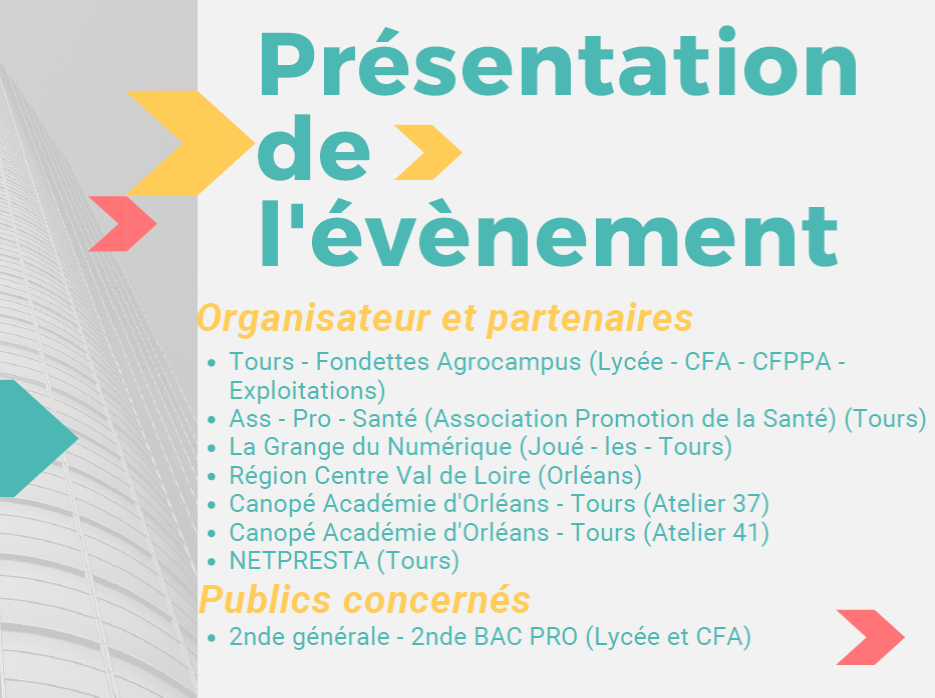 Présentation de l'évènement

Organisateur et partenaires

- Tours - Fondettes Agrocampus (Lycée - CFA - CFPPA - Exploitations)
- Ass - Pro - Santé (Association Promotion de la Santé) (Tours)
- La Grange du Numérique (Joué - les - Tours)
- Région Centre Val de Loire (Orléans)
- Canopé Académie d'Orléans - Tours (Atelier 37)
- Canopé Académie d'Orléans - Tours (Atelier 41)
- NETPRESTA (Tours)

Publics concernés

- 2nde générale - 2nde BAC PRO (Lycée et CFA)